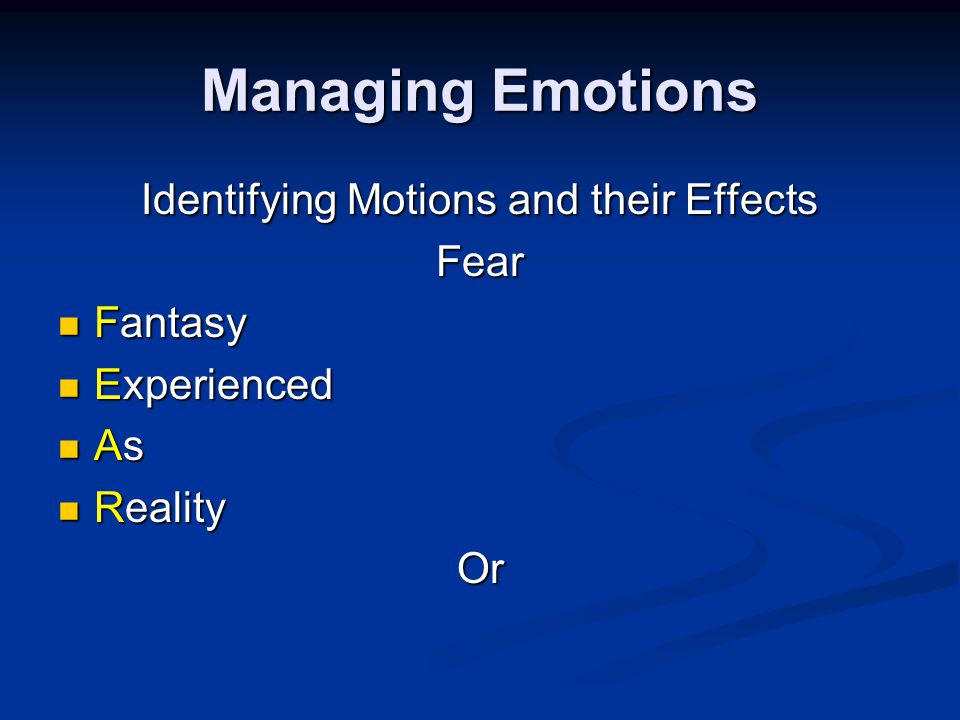 Managing Emotions

Identifying Motions and their Effects

Fear

- Fantasy
- Experienced
- As
- Reality

Or